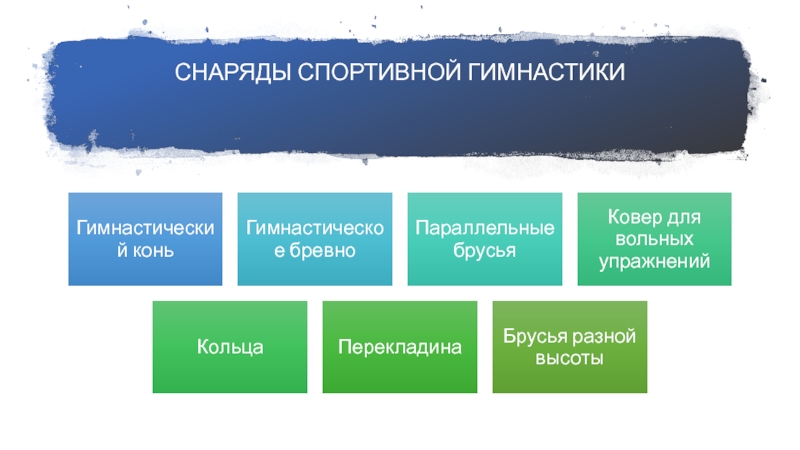 СНАРЯДЫ СПОРТИВНОЙ ГИМНАСТИКИ

Гимнастический конь

Гимнастическое бревно

Параллельные брусья

Ковер для вольных упражнений

Кольца

Перекладина

Брусья разной высоты